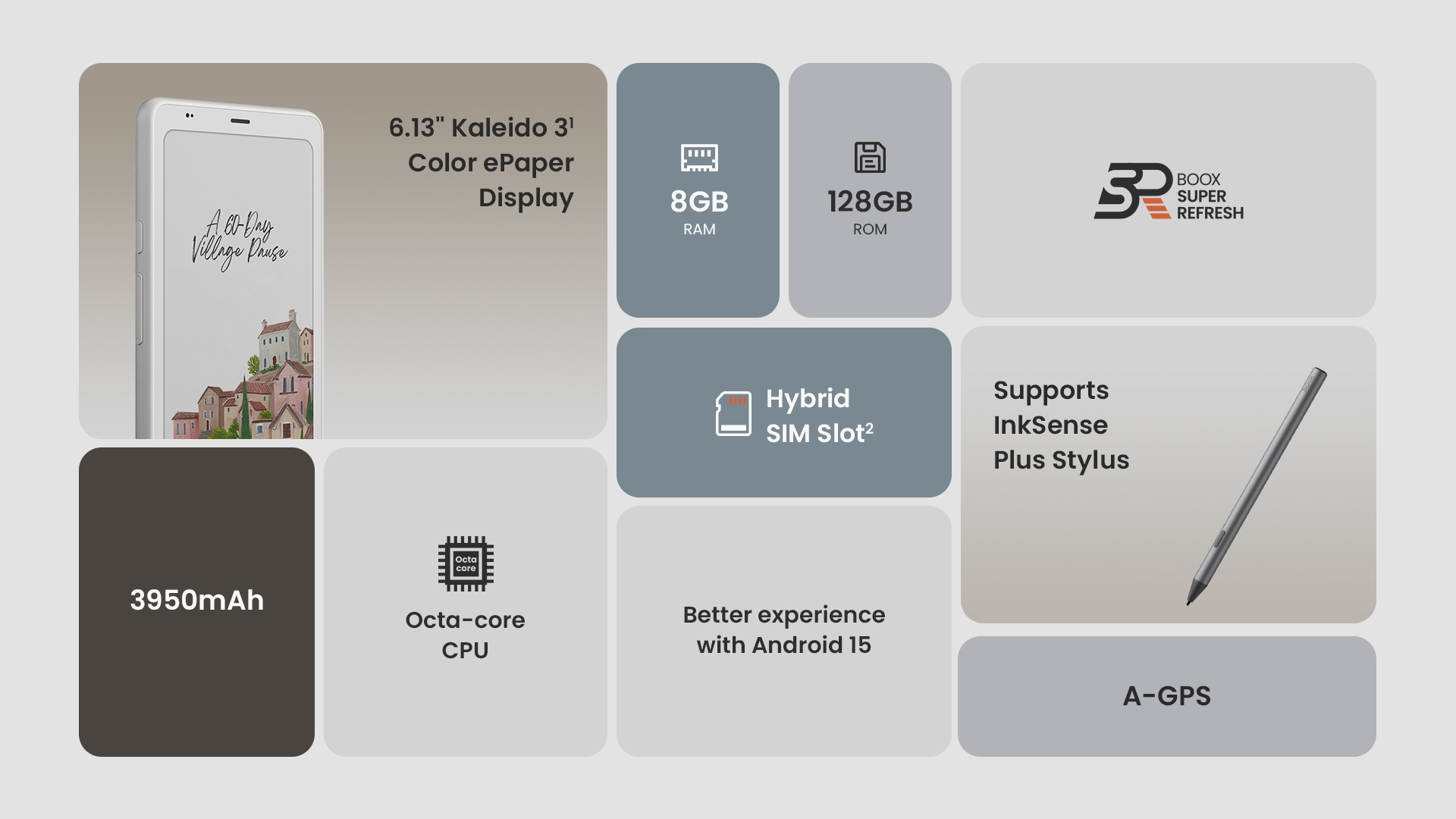 A 60-Day Village Pause

6.13" Kaleido 3$^1$ Color ePaper Display

8GB
RAM

128GB
ROM

BOOX SUPER REFRESH

Hybrid SIM Slot$^2$

Supports InkSense Plus Stylus

3950mAh

Octa core

Octa-core CPU

Better experience with Android 15

A-GPS